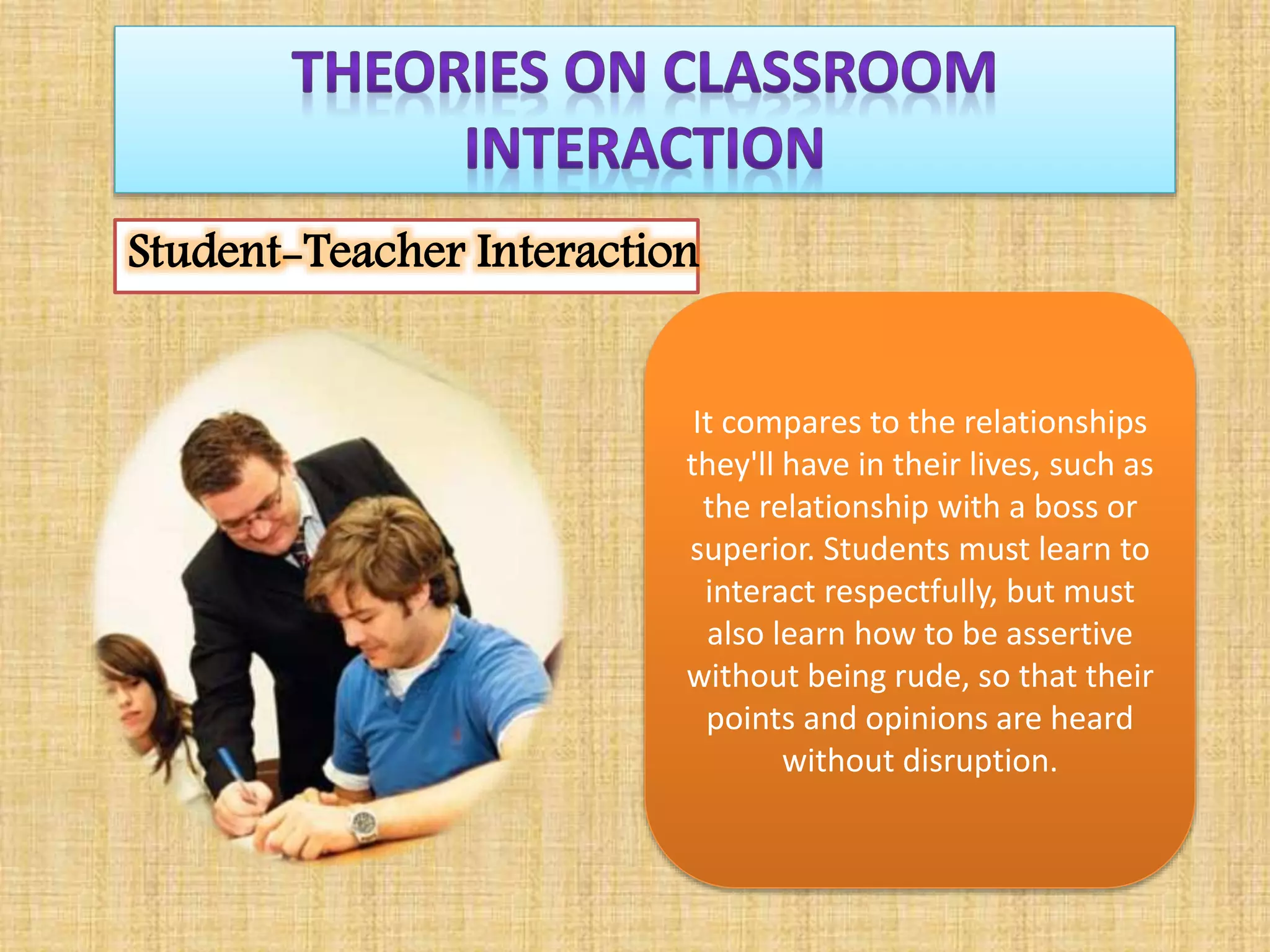 THEORIES ON CLASSROOM INTERACTION

Student-Teacher Interaction

It compares to the relationships they'll have in their lives, such as the relationship with a boss or superior. Students must learn to interact respectfully, but must also learn how to be assertive without being rude, so that their points and opinions are heard without disruption.